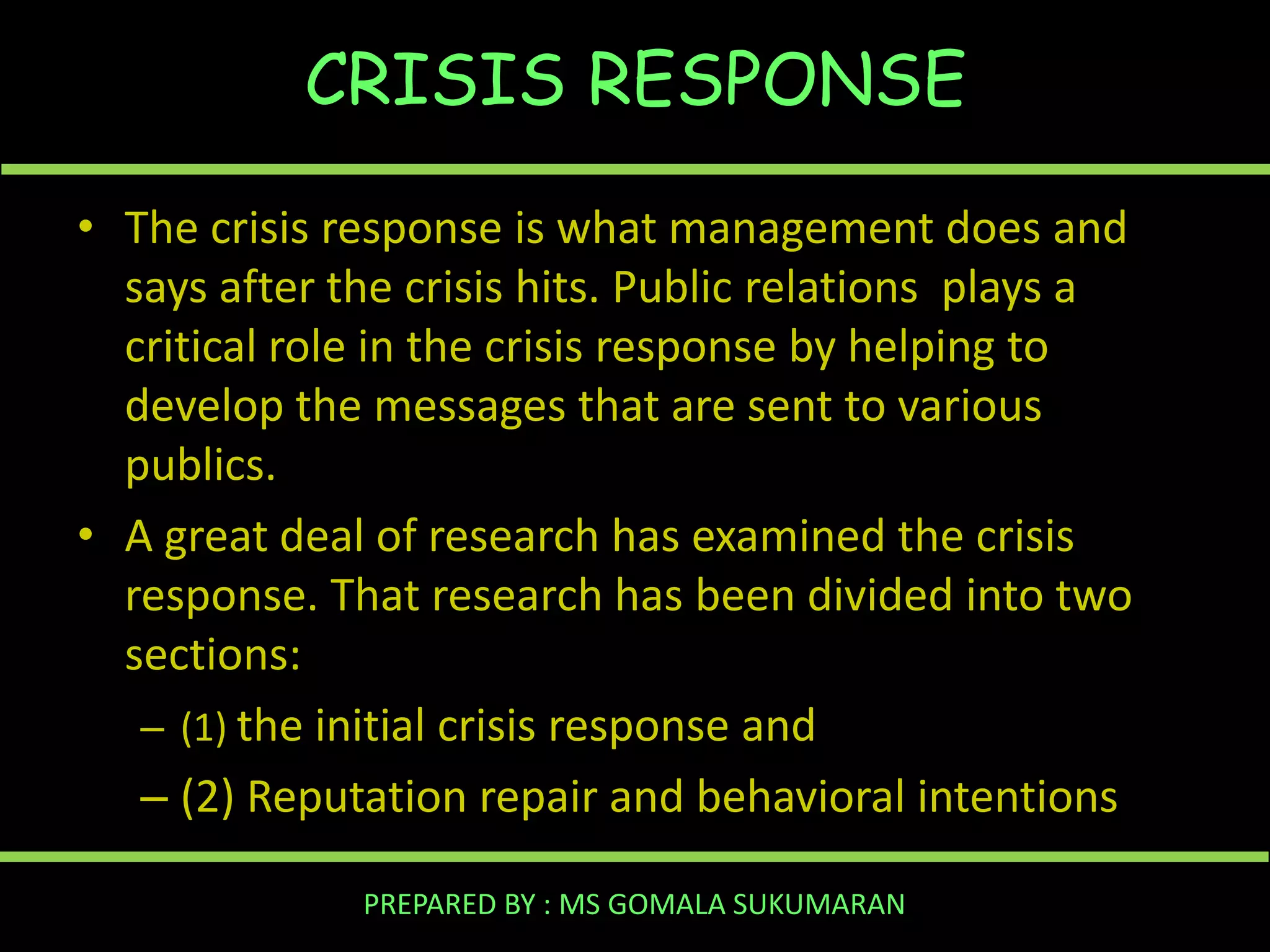 CRISIS RESPONSE

• The crisis response is what management does and says after the crisis hits. Public relations plays a critical role in the crisis response by helping to develop the messages that are sent to various publics.

• A great deal of research has examined the crisis response. That research has been divided into two sections:

– (1) the initial crisis response and

– (2) Reputation repair and behavioral intentions

PREPARED BY : MS GOMALA SUKUMARAN